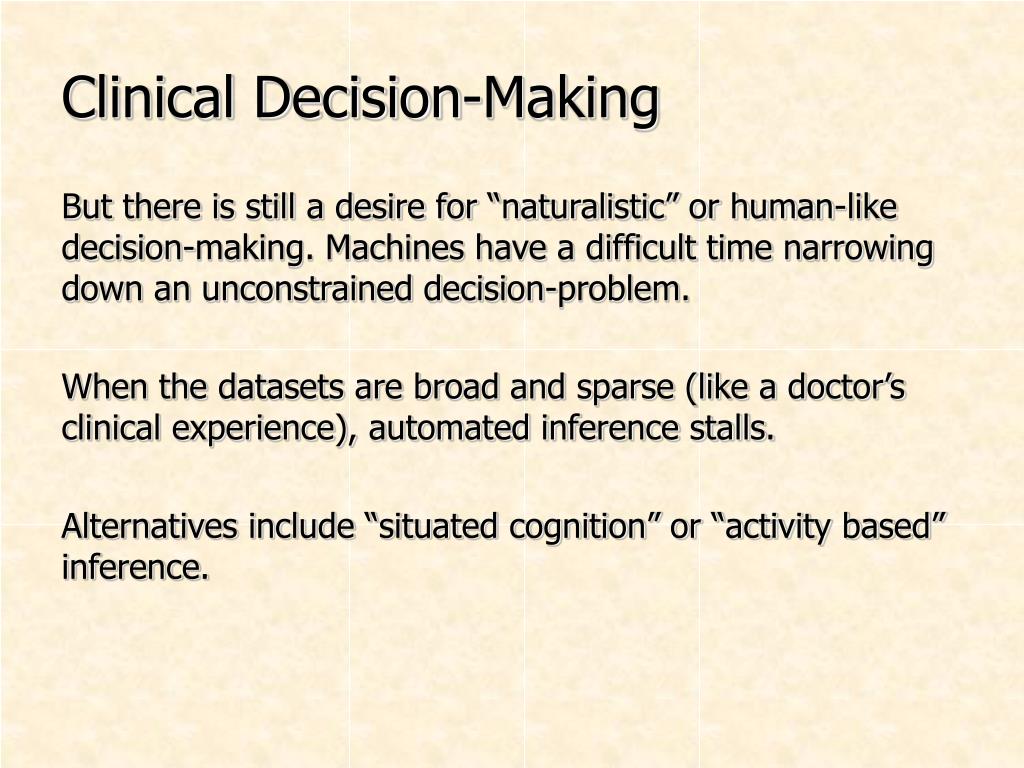 Clinical Decision-Making

But there is still a desire for “naturalistic” or human-like decision-making. Machines have a difficult time narrowing down an unconstrained decision-problem.

When the datasets are broad and sparse (like a doctor’s clinical experience), automated inference stalls.

Alternatives include “situated cognition” or “activity based” inference.